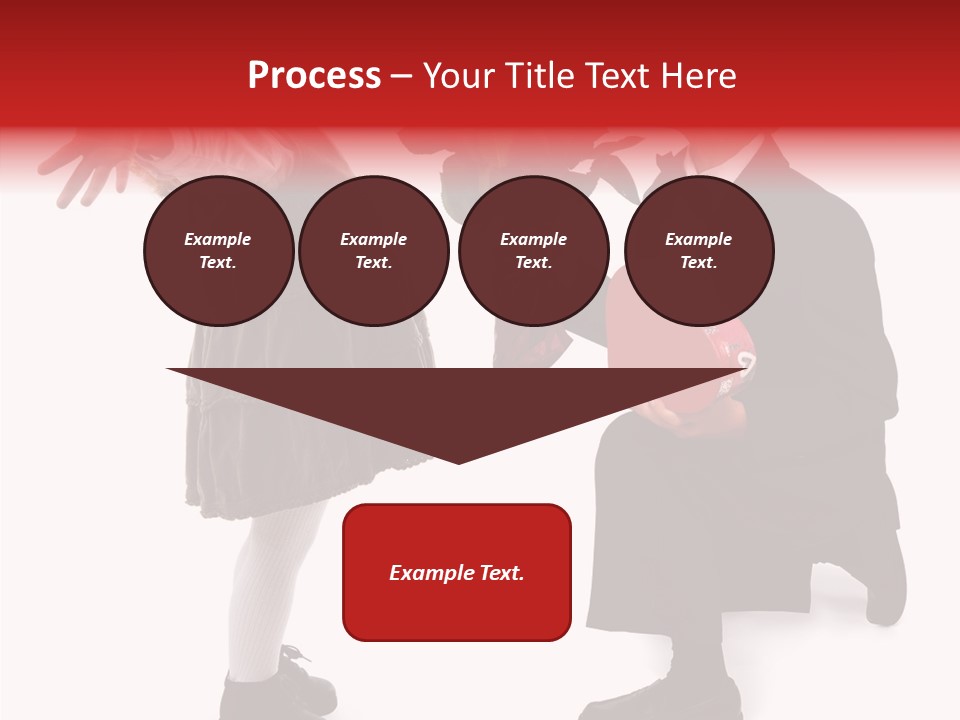 Process – Your Title Text Here

Example Text.

Example Text.

Example Text.

Example Text.

Example Text.